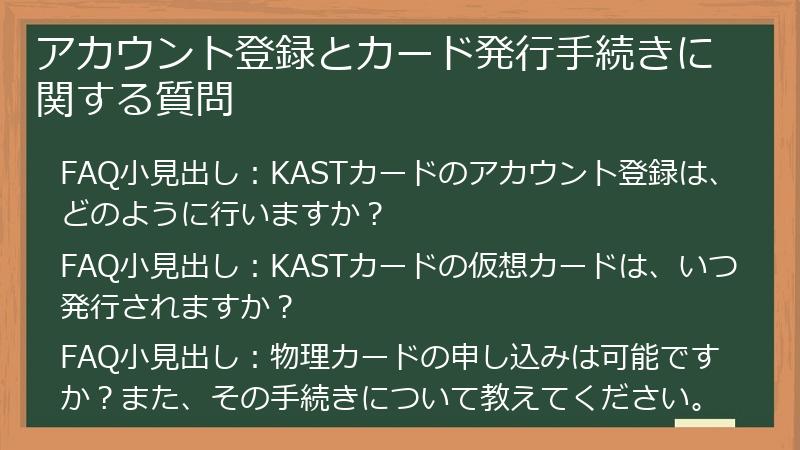 アカウント登録とカード発行手続きに関する質問

FAQ小見出し：KASTカードのアカウント登録は、どのように行いますか？

FAQ小見出し：KASTカードの仮想カードは、いつ発行されますか？

FAQ小見出し：物理カードの申し込みは可能ですか？また、その手続きについて教えてください。